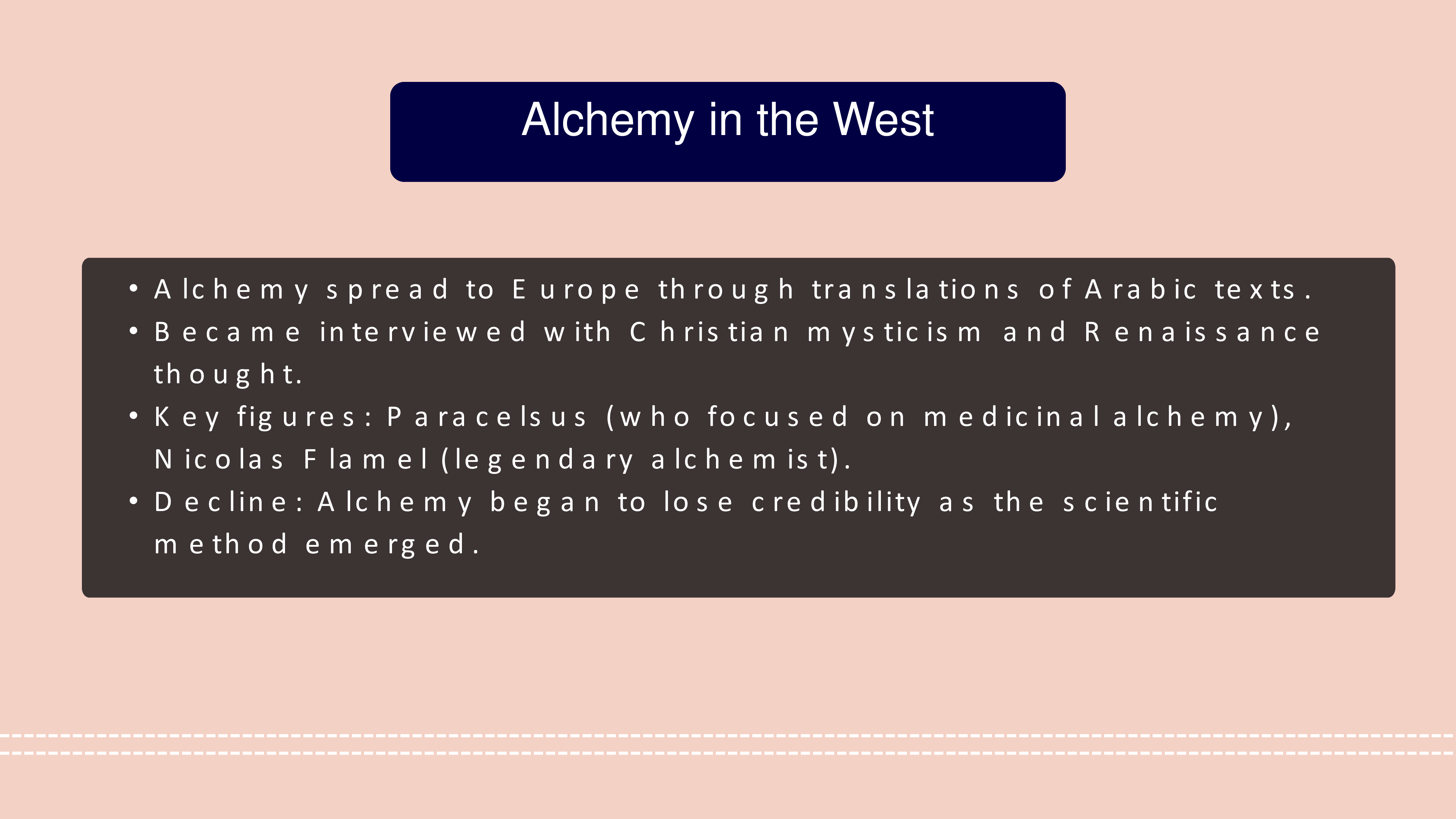 Alchemy in the West

• Alchemy spread to Europe through translations of Arabic texts.
• Became interviewed with Christian mysticism and Renaissance thought.
• Key figures: Paracelsus (who focused on medicinal alchemy), Nicolas Flamel (legendary alchemist).
• Decline: Alchemy began to lose credibility as the scientific method emerged.